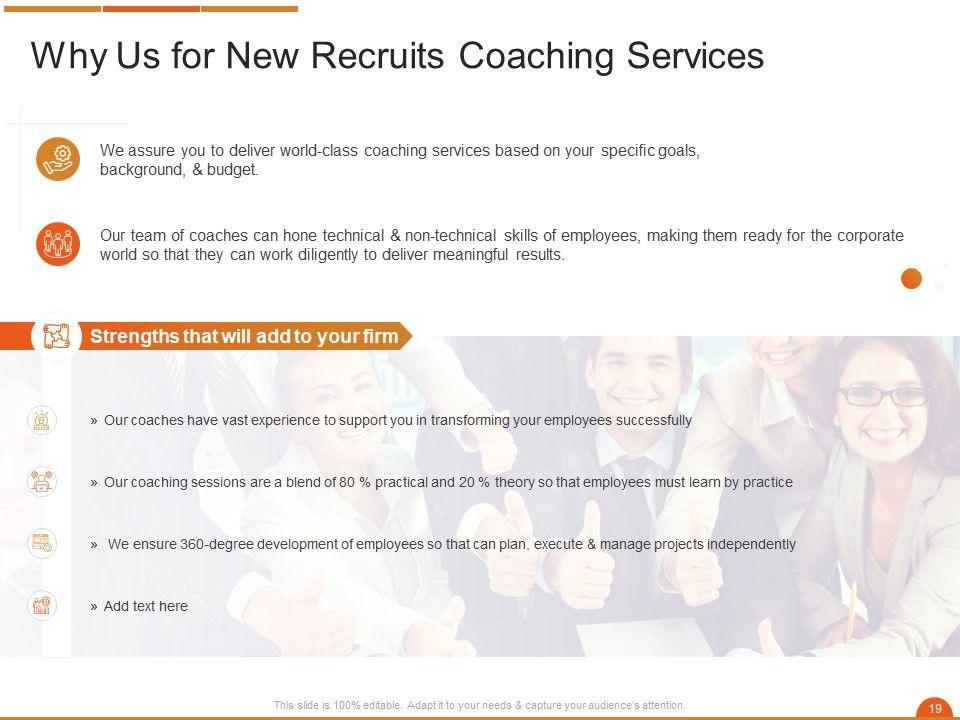 Why Us for New Recruits Coaching Services

We assure you to deliver world-class coaching services based on your specific goals, background, & budget.

Our team of coaches can hone technical & non-technical skills of employees, making them ready for the corporate world so that they can work diligently to deliver meaningful results.

Strengths that will add to your firm

» Our coaches have vast experience to support you in transforming your employees successfully

» Our coaching sessions are a blend of 80 % practical and 20 % theory so that employees must learn by practice

» We ensure 360-degree development of employees so that can plan, execute & manage projects independently

» Add text here

This slide is 100% editable. Adapt it to your needs & capture your audience's attention.

19